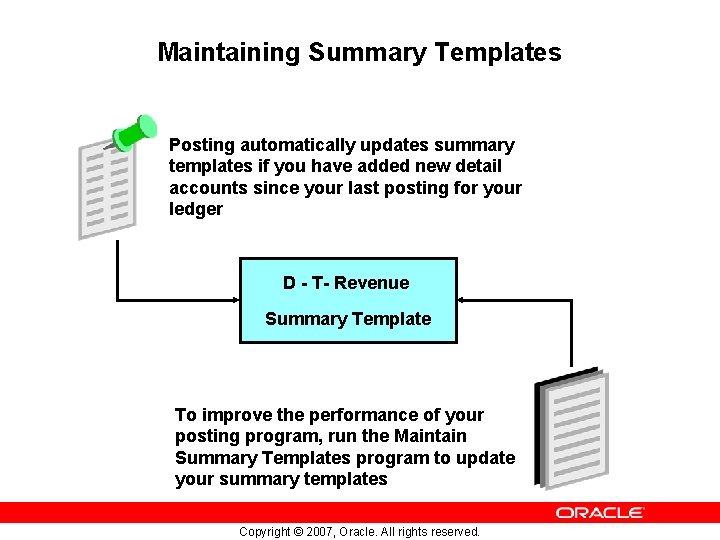 Maintaining Summary Templates

Posting automatically updates summary templates if you have added new detail accounts since your last posting for your ledger

D - T- Revenue

Summary Template

To improve the performance of your posting program, run the Maintain Summary Templates program to update your summary templates

ORACLE

Copyright © 2007, Oracle. All rights reserved.